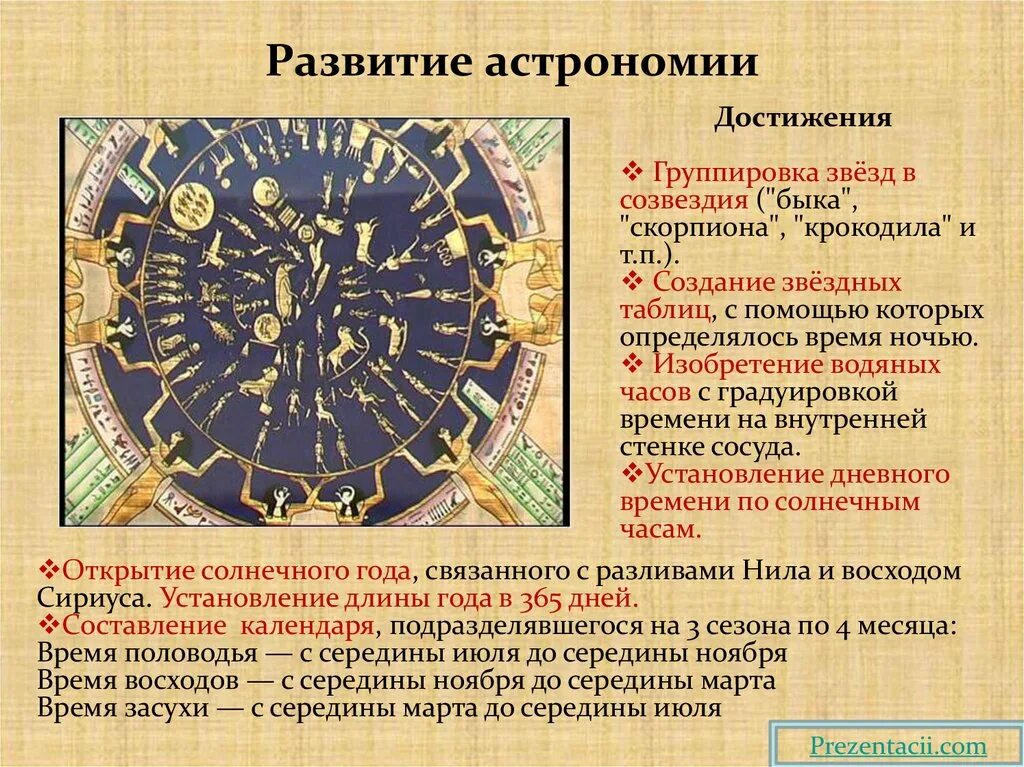 Развитие астрономии

Достижения

❖ Группировка звёзд в созвездия ("быка", "скорпиона", "крокодила" и т.п.).
❖ Создание звёздных таблиц, с помощью которых определялось время ночью.
❖ Изобретение водяных часов с градуировкой времени на внутренней стенке сосуда.
❖Установление дневного времени по солнечным часам.

❖Открытие солнечного года, связанного с разливами Нила и восходом Сириуса. Установление длины года в 365 дней.
❖Составление календаря, подразделявшегося на 3 сезона по 4 месяца:
Время половодья — с середины июля до середины ноября
Время восходов — с середины ноября до середины марта
Время засухи — с середины марта до середины июля

Prezentacii.com